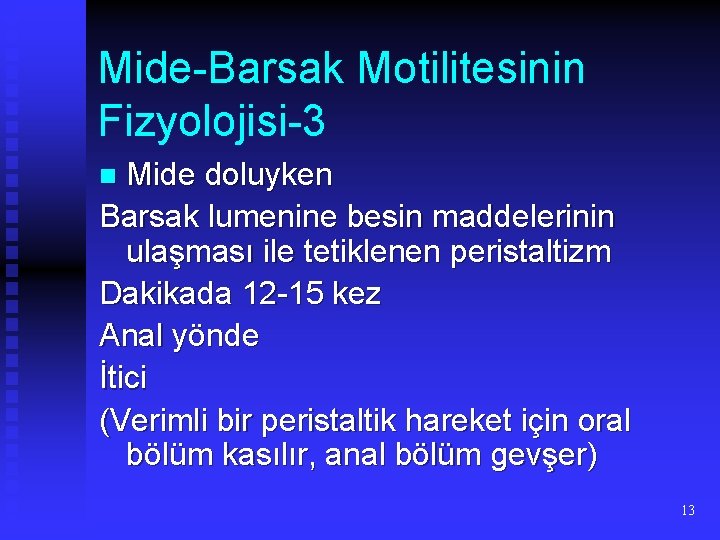 Mide-Barsak Motilitesinin Fizyolojisi-3

Mide doluyken

Barsak lumenine besin maddelerinin ulaşması ile tetiklenen peristaltizm

Dakikada 12-15 kez

Anal yönde

İtici

(Verimli bir peristaltik hareket için oral bölüm kasılır, anal bölüm gevşer)

13